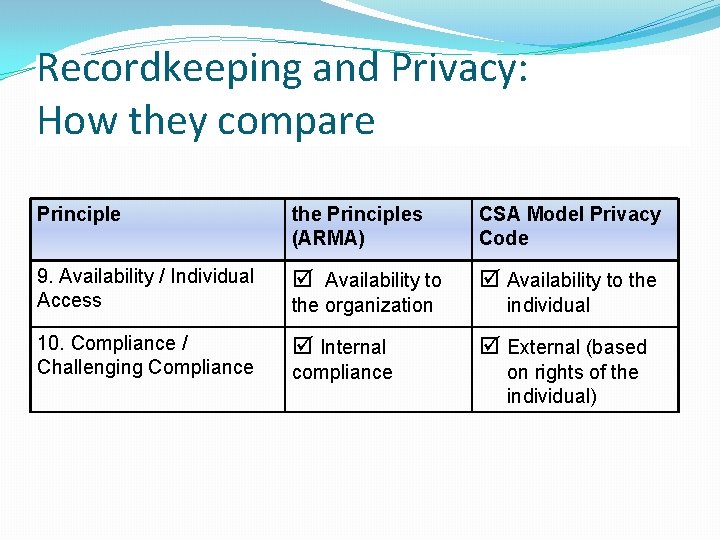 Recordkeeping and Privacy:
How they compare

| Principle | the Principles (ARMA) | CSA Model Privacy Code |
|---|---|---|
| 9. Availability / Individual Access | ☑ Availability to the organization | ☑ Availability to the individual |
| 10. Compliance / Challenging Compliance | ☑ Internal compliance | ☑ External (based on rights of the individual) |